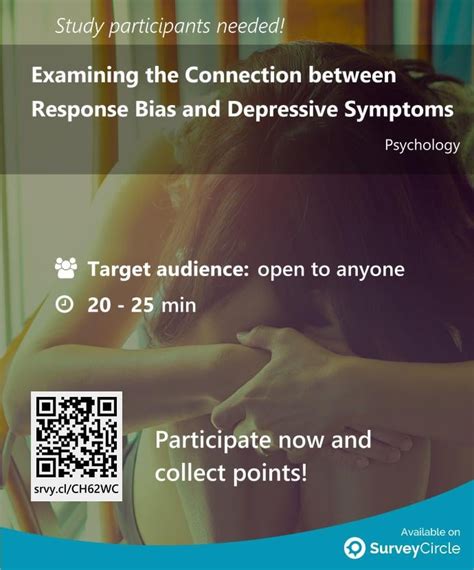 Study participants needed!

Examining the Connection between Response Bias and Depressive Symptoms

Psychology

Target audience: open to anyone

20 - 25 min

srvy.cl/CH62WC

Participate now and collect points!

Available on

SurveyCircle